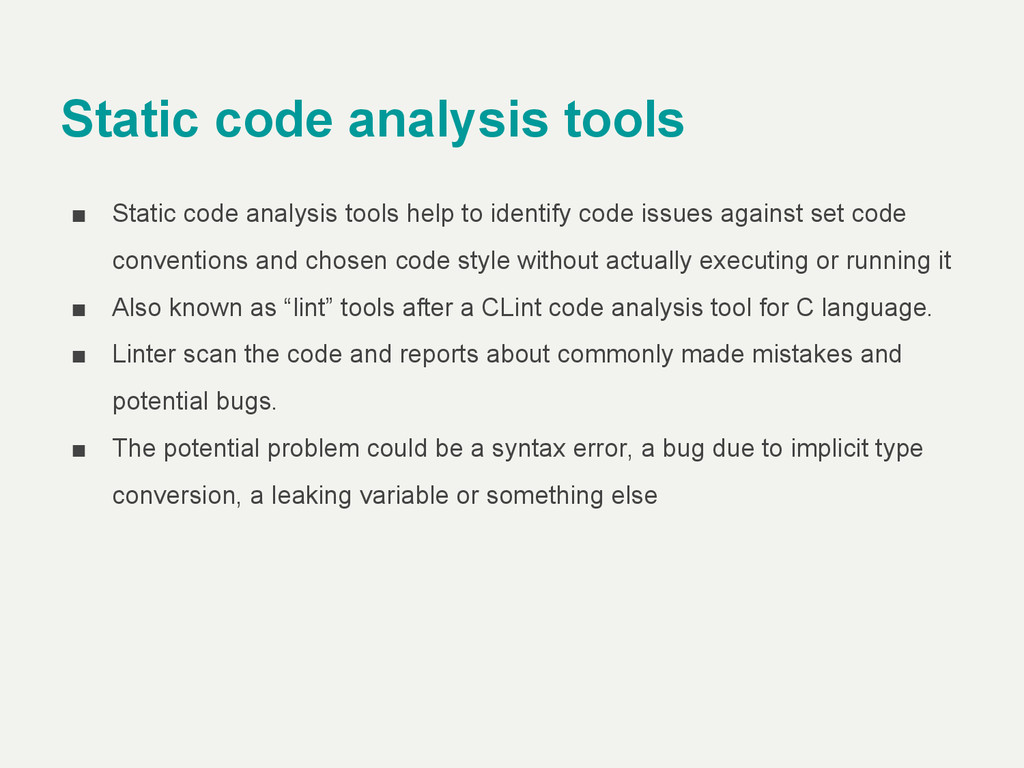 Static code analysis tools

■ Static code analysis tools help to identify code issues against set code conventions and chosen code style without actually executing or running it

■ Also known as “lint” tools after a CLint code analysis tool for C language.

■ Linter scan the code and reports about commonly made mistakes and potential bugs.

■ The potential problem could be a syntax error, a bug due to implicit type conversion, a leaking variable or something else